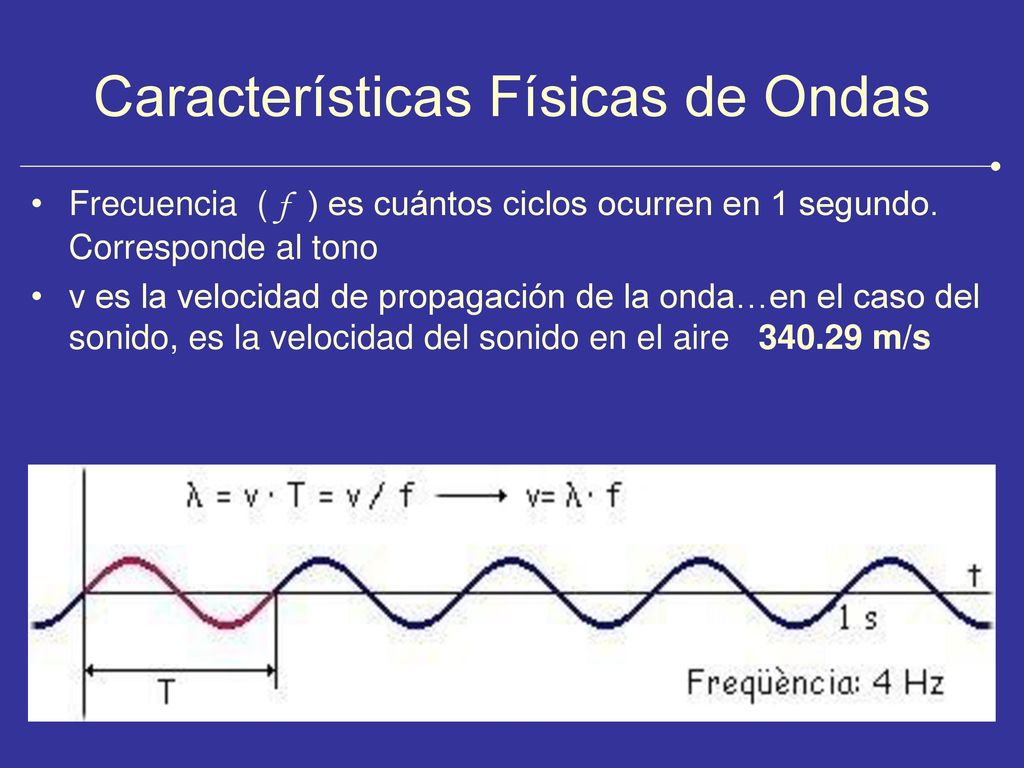 Características Físicas de Ondas

• Frecuencia ( $f$ ) es cuántos ciclos ocurren en 1 segundo. Corresponde al tono

• v es la velocidad de propagación de la onda…en el caso del sonido, es la velocidad del sonido en el aire **340.29 m/s**

$\lambda = v \cdot T = v / f \longrightarrow v = \lambda \cdot f$

t

1 s

T

Freqüència: 4 Hz